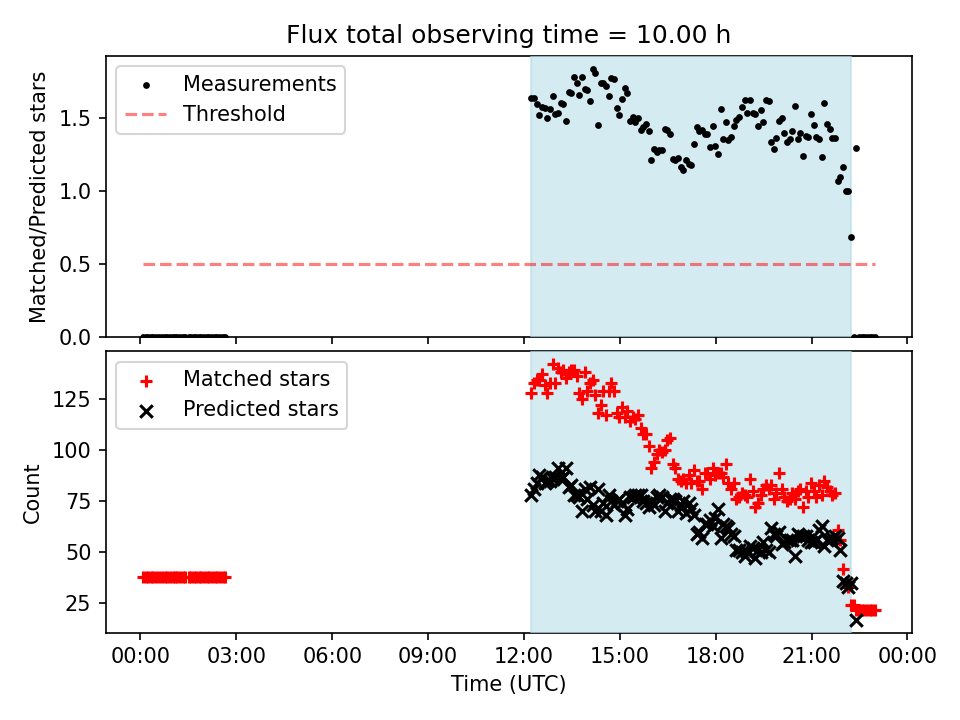 Flux total observing time = 10.00 h

Measurements
Threshold

Matched/Predicted stars

1.5
1.0
0.5
0.0

Matched stars
Predicted stars

Count

125
100
75
50
25

00:00
03:00
06:00
09:00
12:00
15:00
18:00
21:00
00:00

Time (UTC)